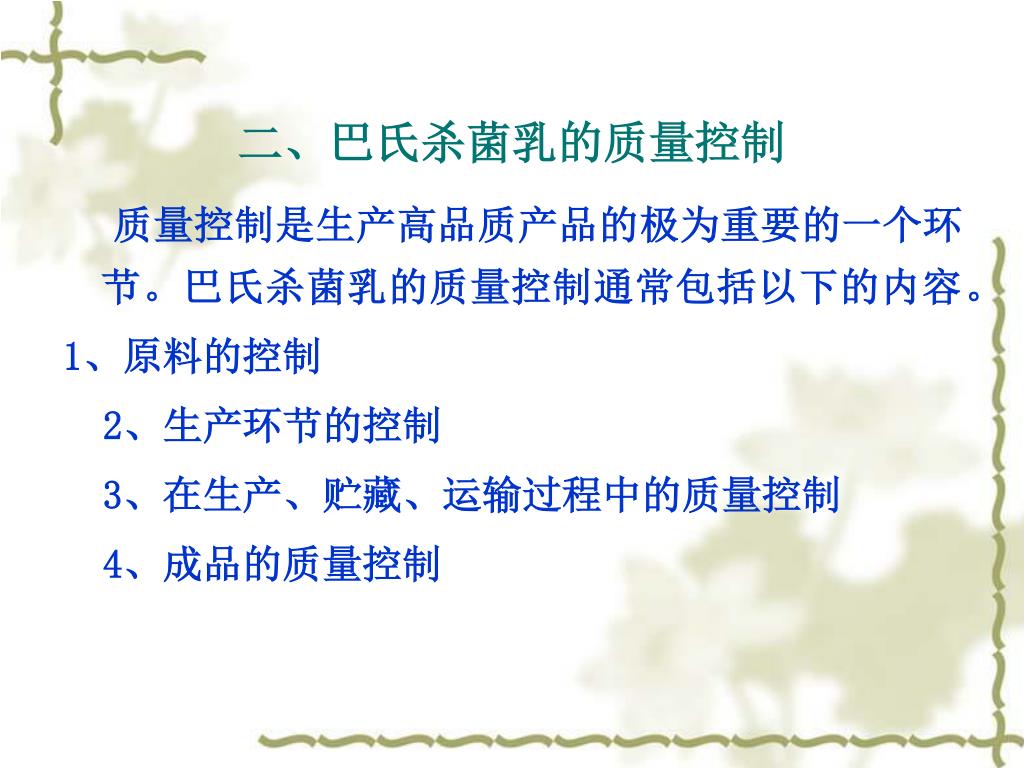 二、巴氏杀菌乳的质量控制

质量控制是生产高品质产品的极为重要的一个环节。巴氏杀菌乳的质量控制通常包括以下的内容。

1、原料的控制

2、生产环节的控制

3、在生产、贮藏、运输过程中的质量控制

4、成品的质量控制